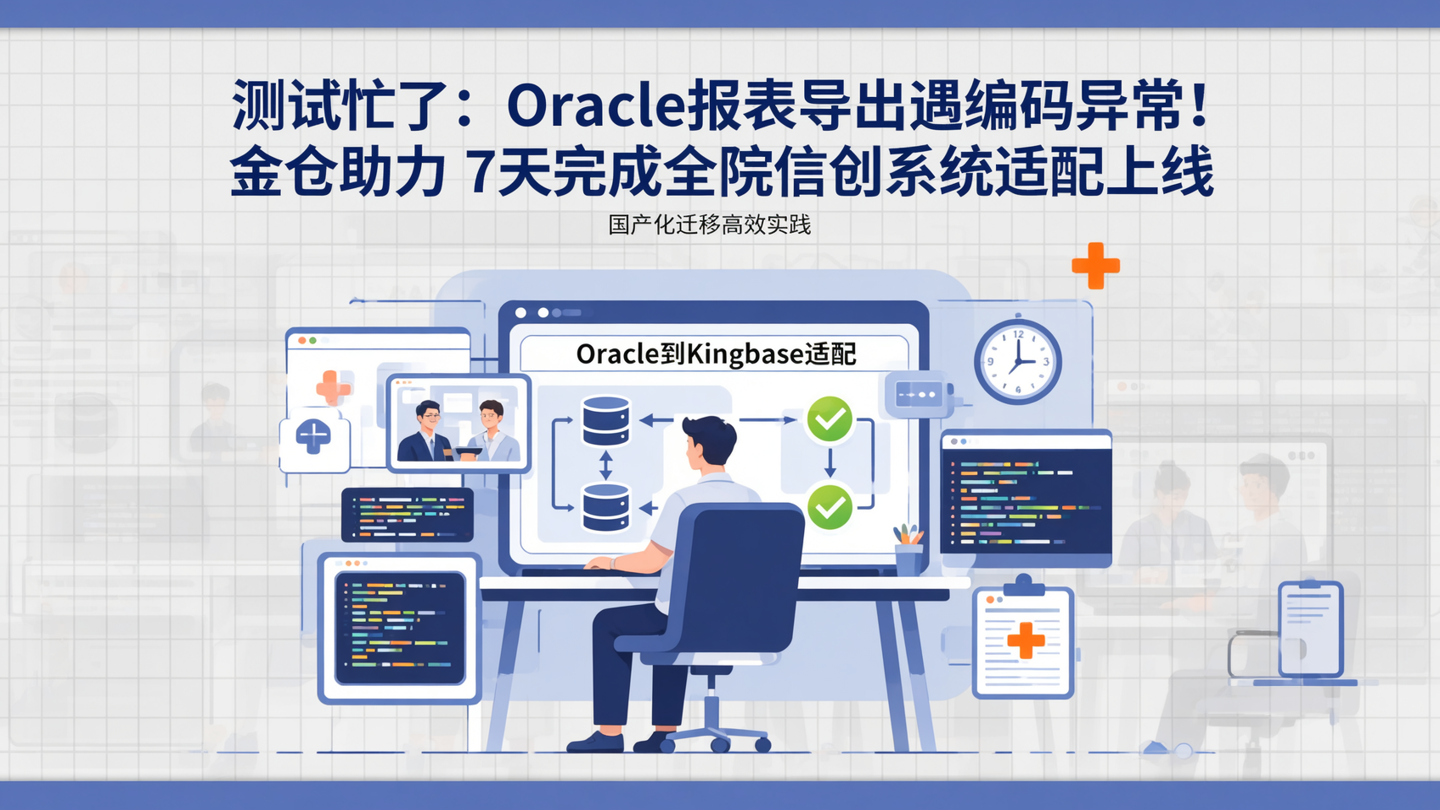 测试忙了：Oracle报表导出遇编码异常！
金仓助力 7天完成全院信创系统适配上线

国产化迁移高效实践

Oracle到Kingbase适配